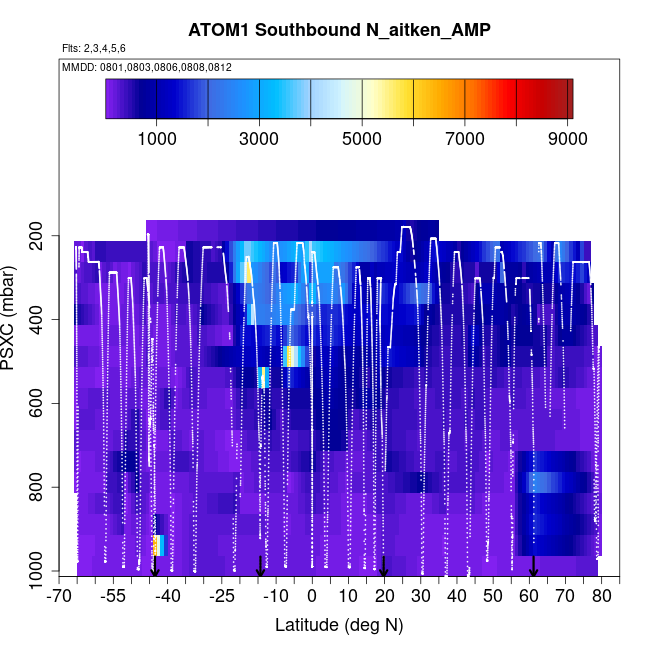 ATOM1 Southbound N_aitken_AMP

Flts: 2,3,4,5,6

MMDD: 0801,0803,0806,0808,0812

1000 3000 5000 7000 9000

PSXC (mbar)

200
400
600
800
1000

-70 -55 -40 -25 -10 0 10 20 30 40 50 60 70 80

Latitude (deg N)